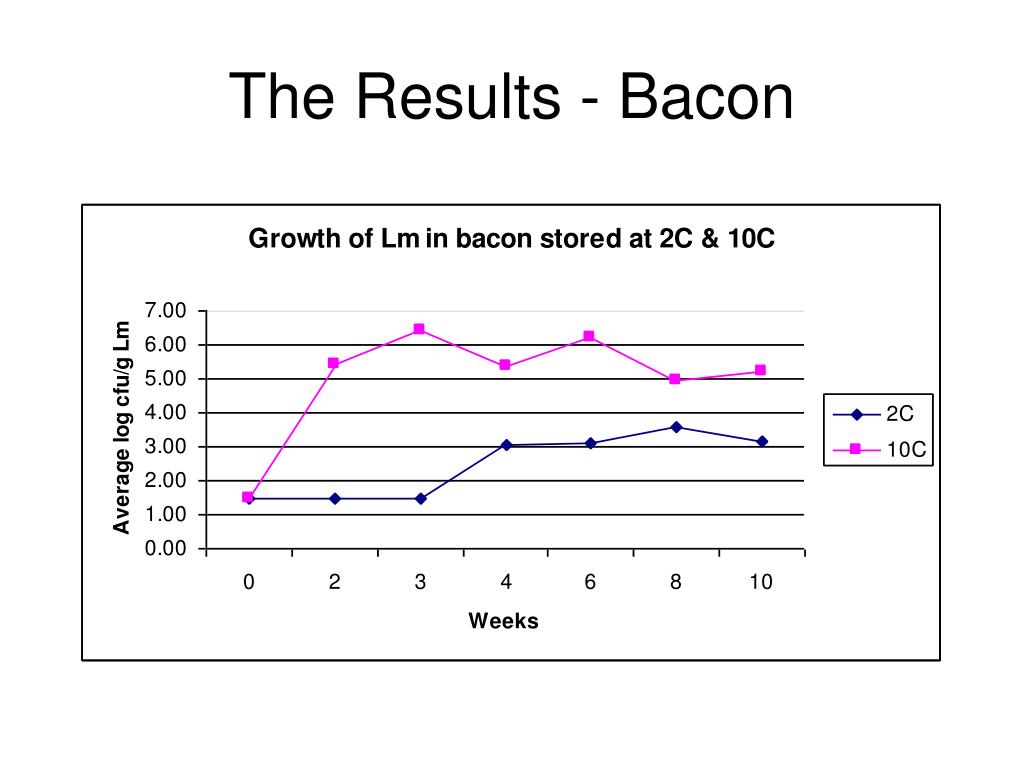 The Results - Bacon

Growth of Lm in bacon stored at 2C & 10C

Average log cfu/g Lm

7.00
6.00
5.00
4.00
3.00
2.00
1.00
0.00

0 2 3 4 6 8 10

Weeks

2C
10C